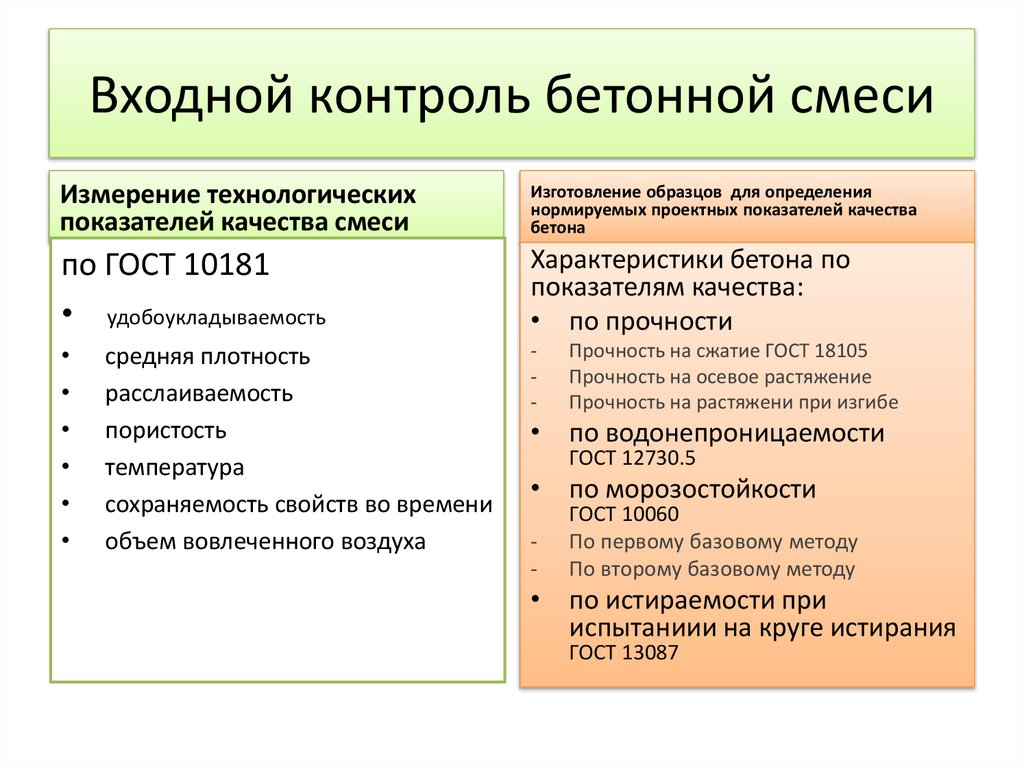 Входной контроль бетонной смеси

Измерение технологических показателей качества смеси

по ГОСТ 10181

• удобоукладываемость
• средняя плотность
• расслаиваемость
• пористость
• температура
• сохраняемость свойств во времени
• объем вовлеченного воздуха

Изготовление образцов для определения нормируемых проектных показателей качества бетона

Характеристики бетона по показателям качества:

• по прочности
- Прочность на сжатие ГОСТ 18105
- Прочность на осевое растяжение
- Прочность на растяжени при изгибе
• по водонепроницаемости ГОСТ 12730.5
• по морозостойкости ГОСТ 10060
- По первому базовому методу
- По второму базовому методу
• по истираемости при испытаниии на круге истирания ГОСТ 13087